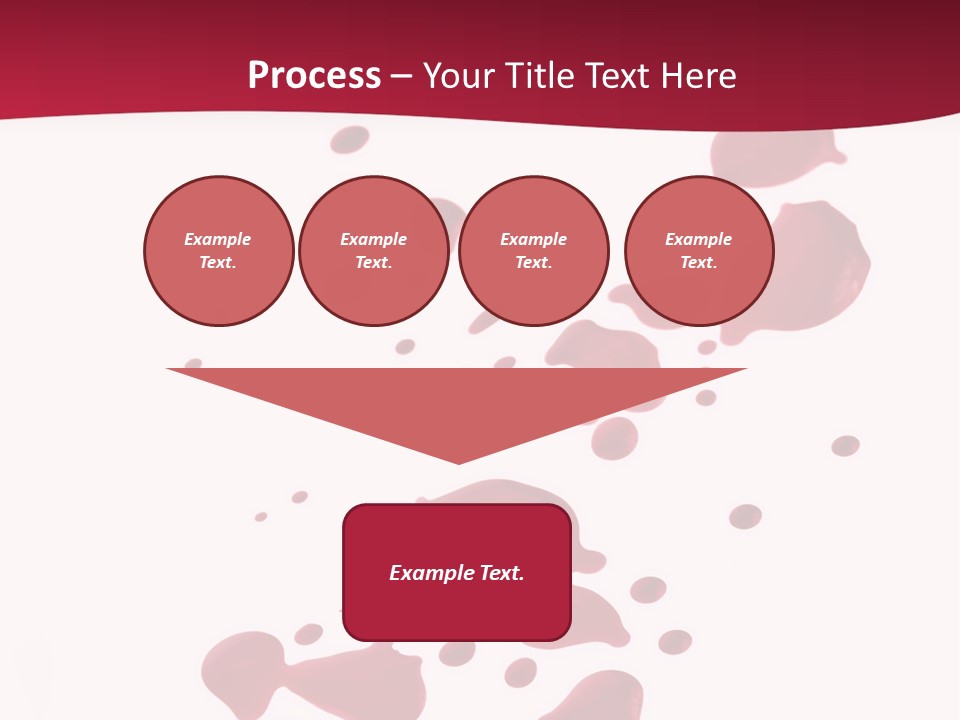 Process – Your Title Text Here

Example Text.

Example Text.

Example Text.

Example Text.

Example Text.